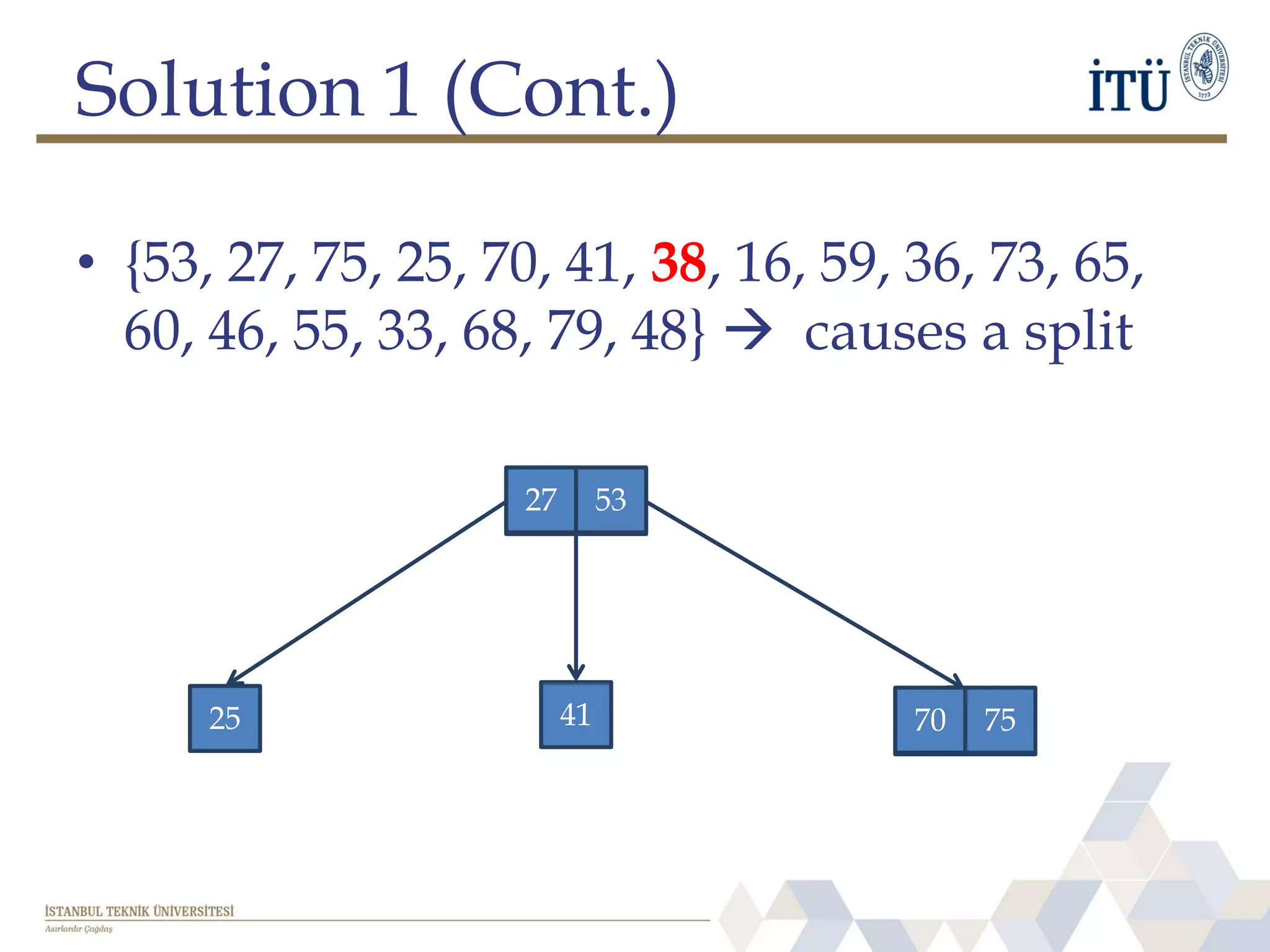 Solution 1 (Cont.)

İTÜ

İSTANBUL TEKNİK ÜNİVERSİTESİ 1773

• {53, 27, 75, 25, 70, 41, 38, 16, 59, 36, 73, 65, 60, 46, 55, 33, 68, 79, 48} → causes a split

27 53

25

41

70 75

İSTANBUL TEKNİK ÜNİVERSİTESİ
Asırlardır Çağdaş